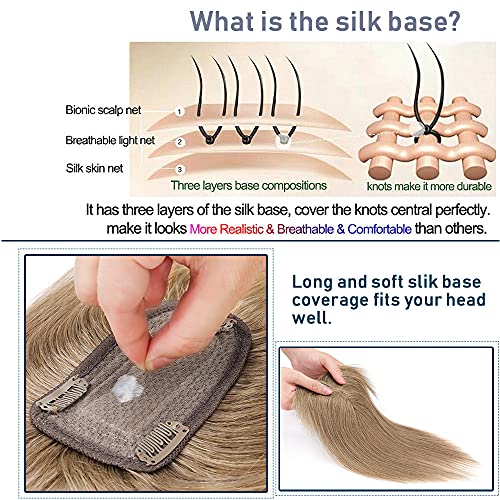 What is the silk base?

Bionic scalp net
1
Breathable light net
2
Silk skin net
3
Three layers base compositions
knots make it more durable

It has three layers of the silk base, cover the knots central perfectly. make it looks More Realistic & Breathable & Comfortable than others.

Long and soft slik base coverage fits your head well.